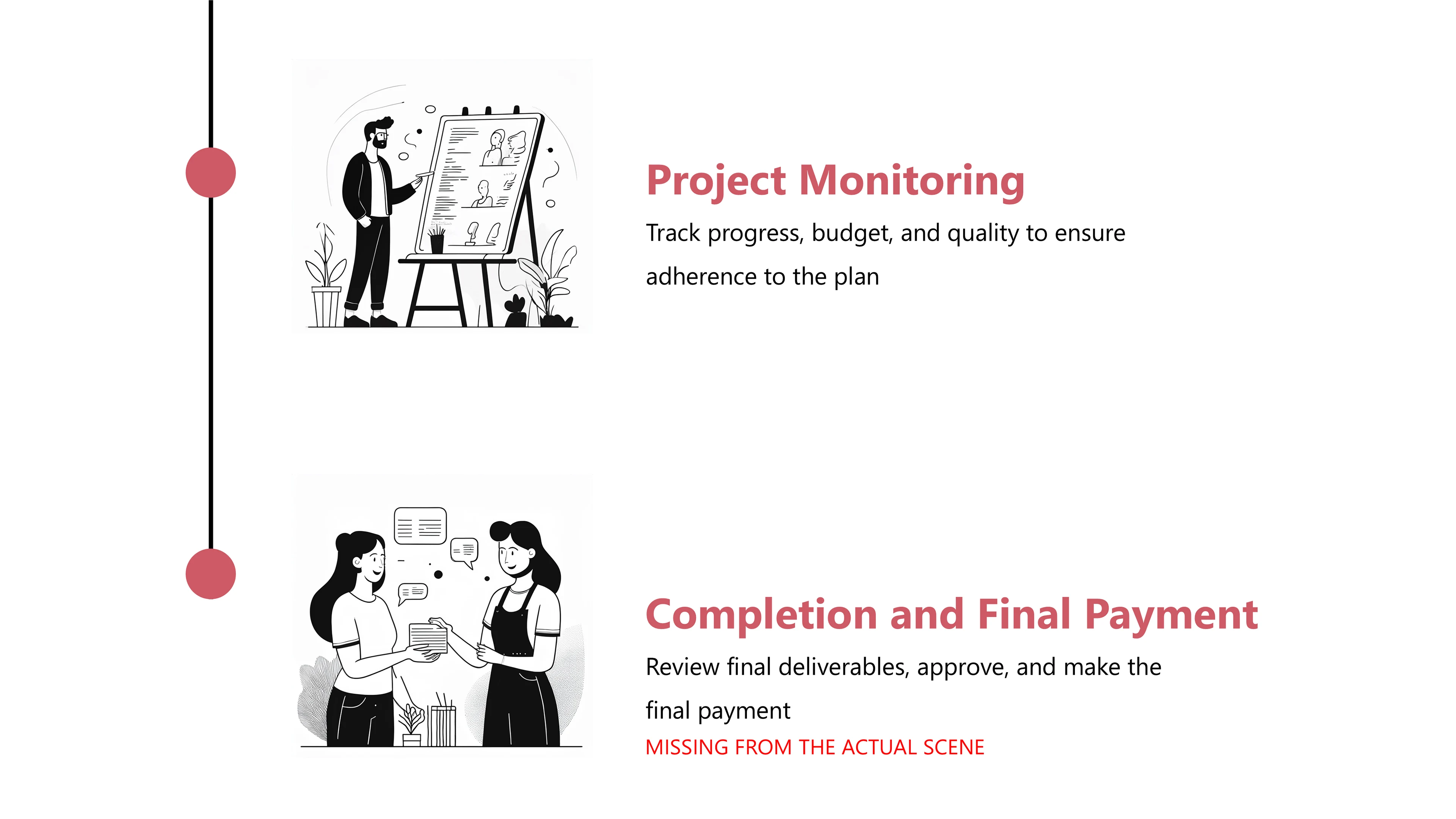 Project Monitoring

Track progress, budget, and quality to ensure adherence to the plan

Completion and Final Payment

Review final deliverables, approve, and make the final payment

MISSING FROM THE ACTUAL SCENE